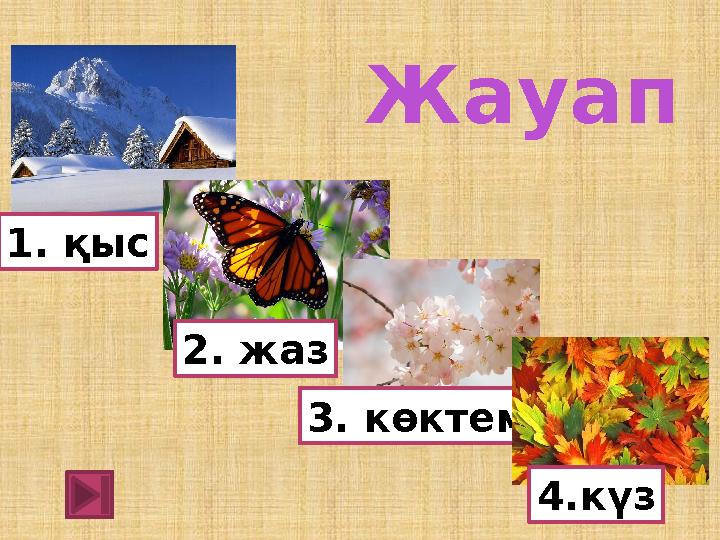 Жауап

1. қыс

2. жаз

3. көктем

4.күз